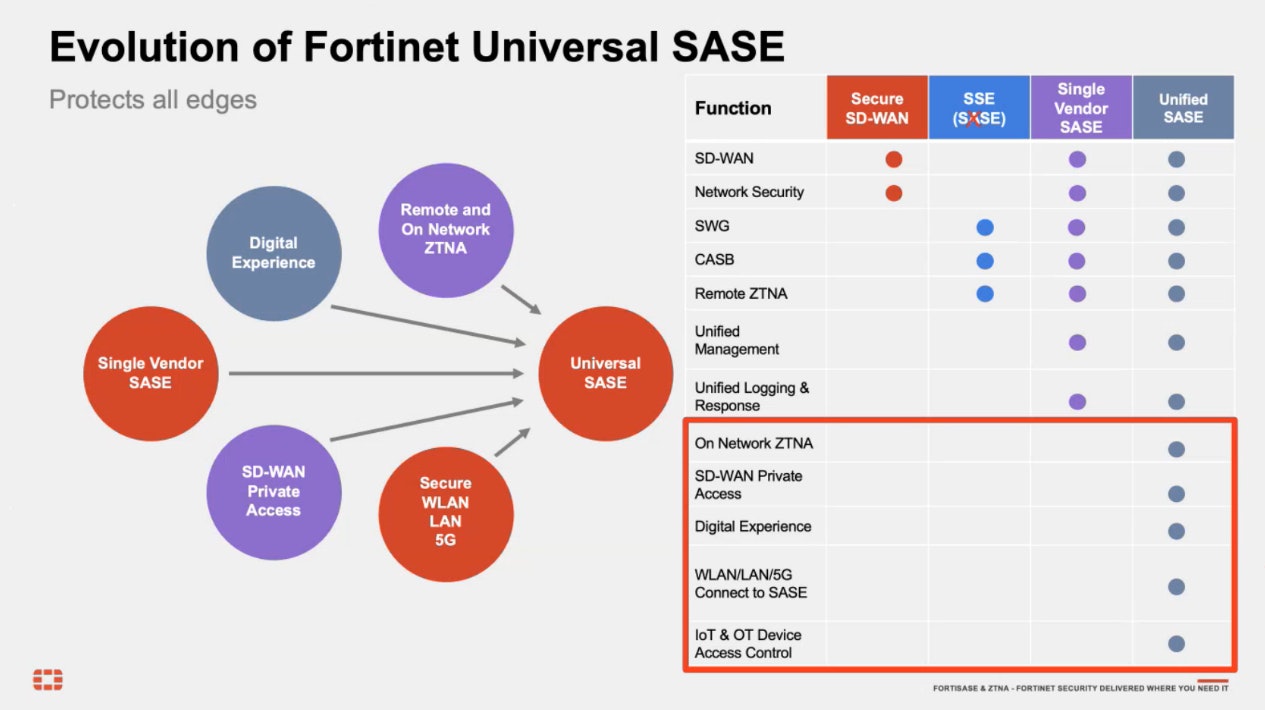 Evolution of Fortinet Universal SASE

Protects all edges

Digital Experience

Remote and On Network ZTNA

Single Vendor SASE

Universal SASE

SD-WAN Private Access

Secure WLAN LAN 5G

| Function | Secure SD-WAN | SSE (SASE) | Single Vendor SASE | Unified SASE |
|---|---|---|---|---|
| SD-WAN | ● | | ● | ● |
| Network Security | ● | | ● | ● |
| SWG | | ● | ● | ● |
| CASB | | ● | ● | ● |
| Remote ZTNA | | ● | ● | ● |
| Unified Management | | | ● | ● |
| Unified Logging & Response | | | ● | ● |
| On Network ZTNA | | | | ● |
| SD-WAN Private Access | | | | ● |
| Digital Experience | | | | ● |
| WLAN/LAN/5G Connect to SASE | | | | ● |
| IoT & OT Device Access Control | | | | ● |

FORTISASE & ZTNA - FORTINET SECURITY DELIVERED WHERE YOU NEED IT